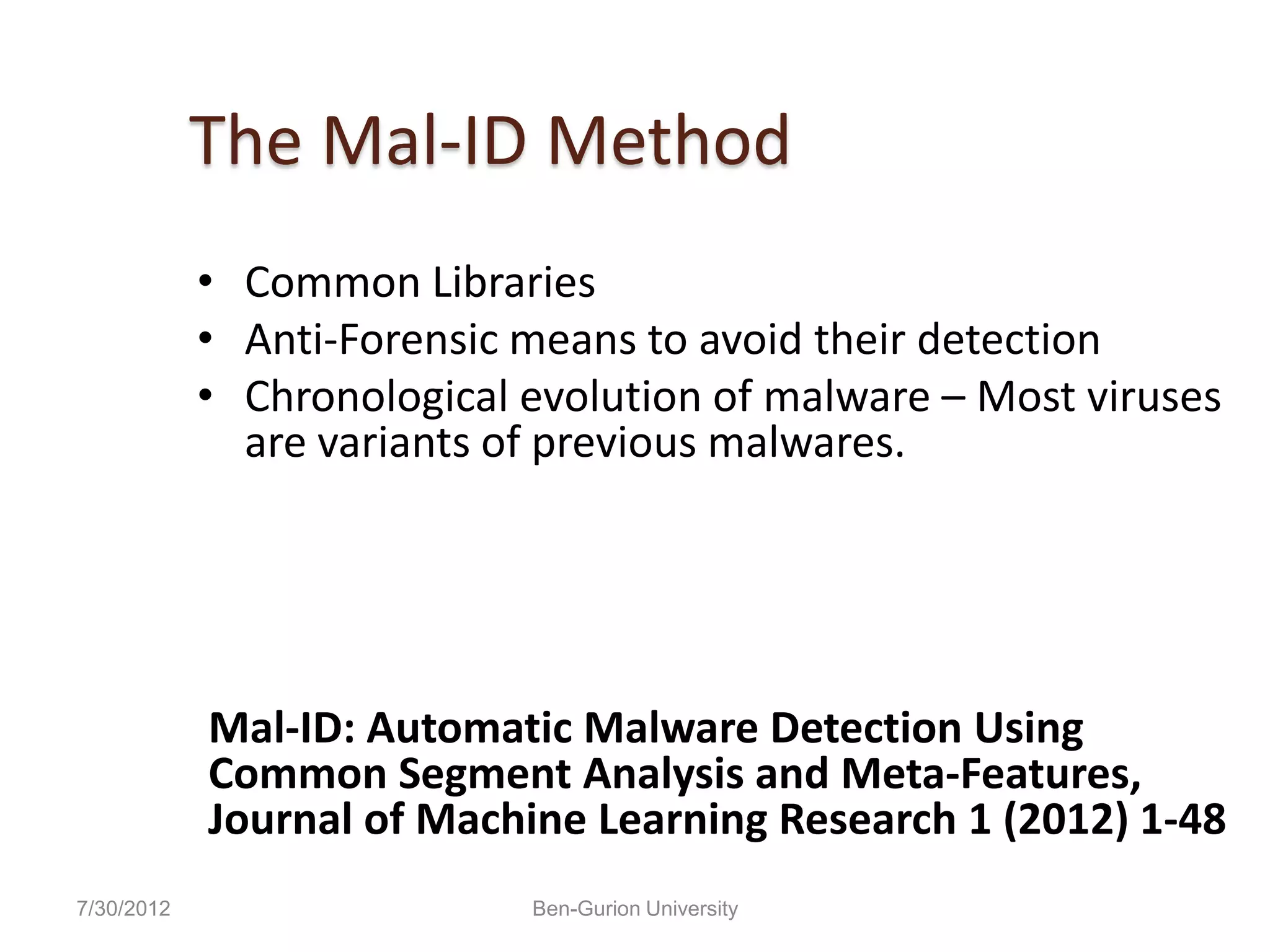 The Mal-ID Method

• Common Libraries
• Anti-Forensic means to avoid their detection
• Chronological evolution of malware – Most viruses are variants of previous malwares.

Mal-ID: Automatic Malware Detection Using Common Segment Analysis and Meta-Features, Journal of Machine Learning Research 1 (2012) 1-48

7/30/2012 Ben-Gurion University